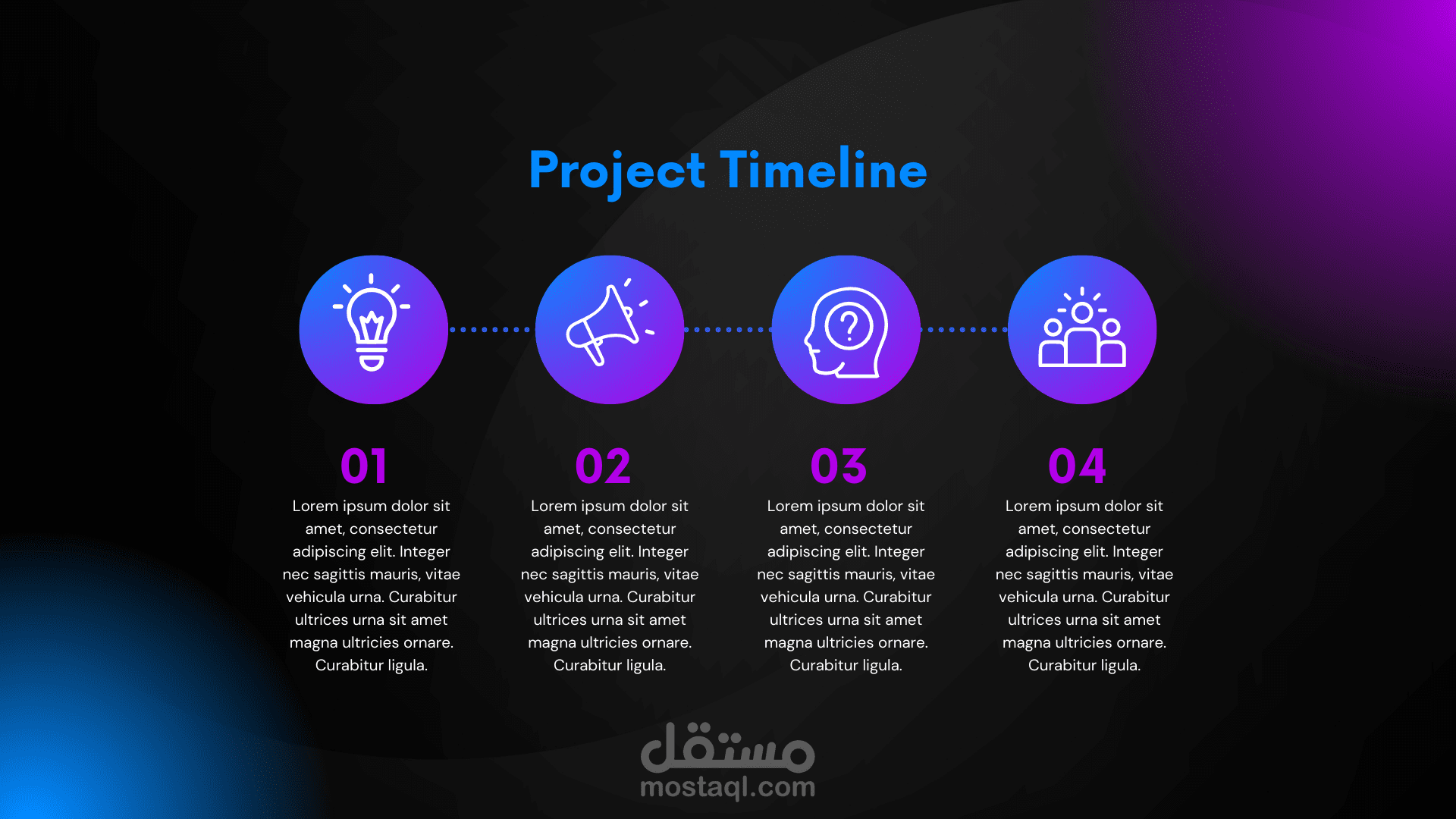 Project Timeline

01
Lorem ipsum dolor sit amet, consectetur adipiscing elit. Integer nec sagittis mauris, vitae vehicula urna. Curabitur ultrices urna sit amet magna ultricies ornare. Curabitur ligula.

02
Lorem ipsum dolor sit amet, consectetur adipiscing elit. Integer nec sagittis mauris, vitae vehicula urna. Curabitur ultrices urna sit amet magna ultricies ornare. Curabitur ligula.

03
Lorem ipsum dolor sit amet, consectetur adipiscing elit. Integer nec sagittis mauris, vitae vehicula urna. Curabitur ultrices urna sit amet magna ultricies ornare. Curabitur ligula.

04
Lorem ipsum dolor sit amet, consectetur adipiscing elit. Integer nec sagittis mauris, vitae vehicula urna. Curabitur ultrices urna sit amet magna ultricies ornare. Curabitur ligula.

مستقل
mostaql.com